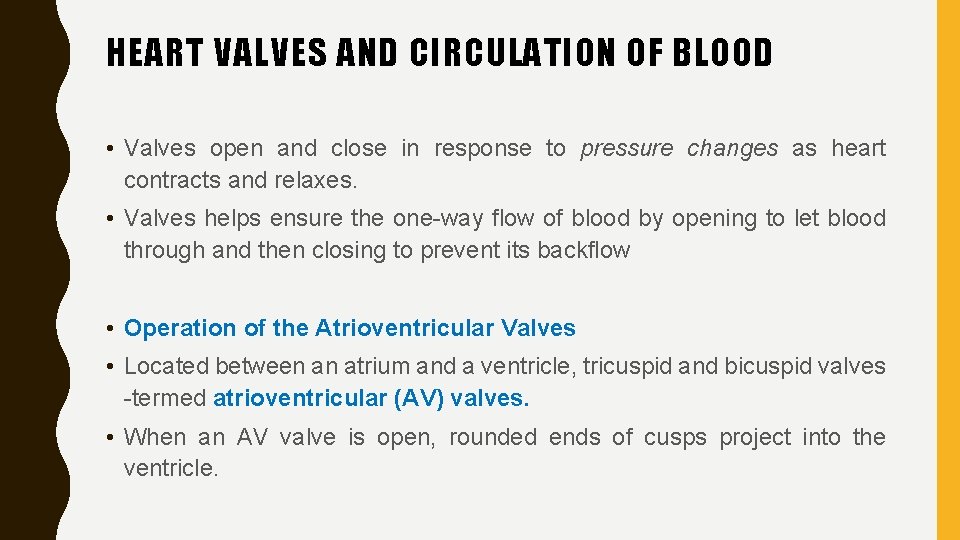 HEART VALVES AND CIRCULATION OF BLOOD

• Valves open and close in response to pressure changes as heart contracts and relaxes.

• Valves helps ensure the one-way flow of blood by opening to let blood through and then closing to prevent its backflow

• Operation of the Atrioventricular Valves

• Located between an atrium and a ventricle, tricuspid and bicuspid valves -termed atrioventricular (AV) valves.

• When an AV valve is open, rounded ends of cusps project into the ventricle.